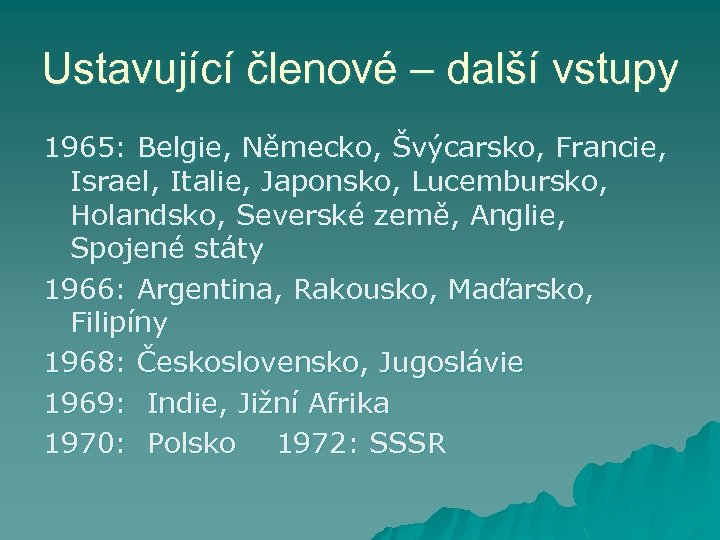 Ustavující členové – další vstupy

1965: Belgie, Německo, Švýcarsko, Francie, Israel, Italie, Japonsko, Lucembursko, Holandsko, Severské země, Anglie, Spojené státy

1966: Argentina, Rakousko, Maďarsko, Filipíny

1968: Československo, Jugoslávie

1969: Indie, Jižní Afrika

1970: Polsko 1972: SSSR